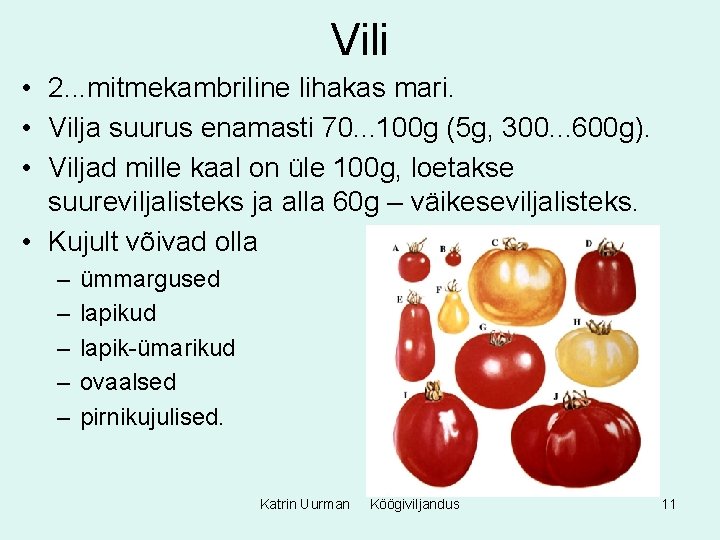 Vili

• 2...mitmekambriline lihakas mari.
• Vilja suurus enamasti 70...100g (5g, 300...600g).
• Viljad mille kaal on üle 100g, loetakse suureviljalisteks ja alla 60g – väikeseviljalisteks.
• Kujult võivad olla
  – ümmargused
  – lapikud
  – lapik-ümarikud
  – ovaalsed
  – pirnikujulised.

A B C D E F G H I J

Katrin Uurman Köögiviljandus 11